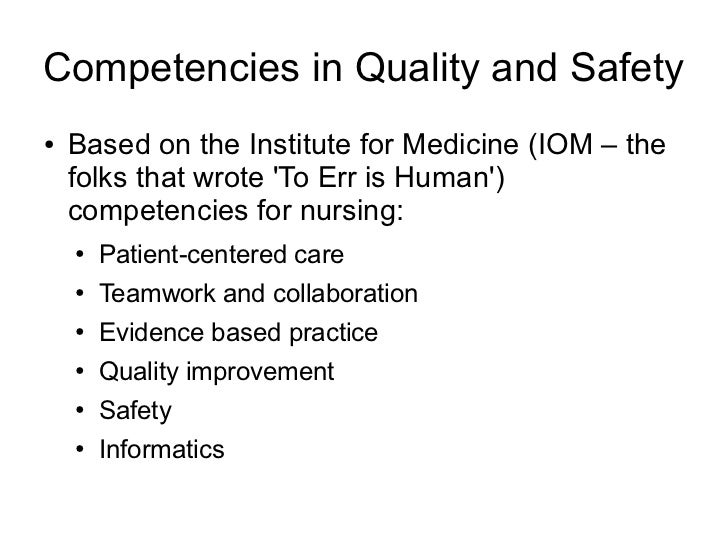 Competencies in Quality and Safety

• Based on the Institute for Medicine (IOM – the folks that wrote 'To Err is Human') competencies for nursing:

• Patient-centered care
• Teamwork and collaboration
• Evidence based practice
• Quality improvement
• Safety
• Informatics